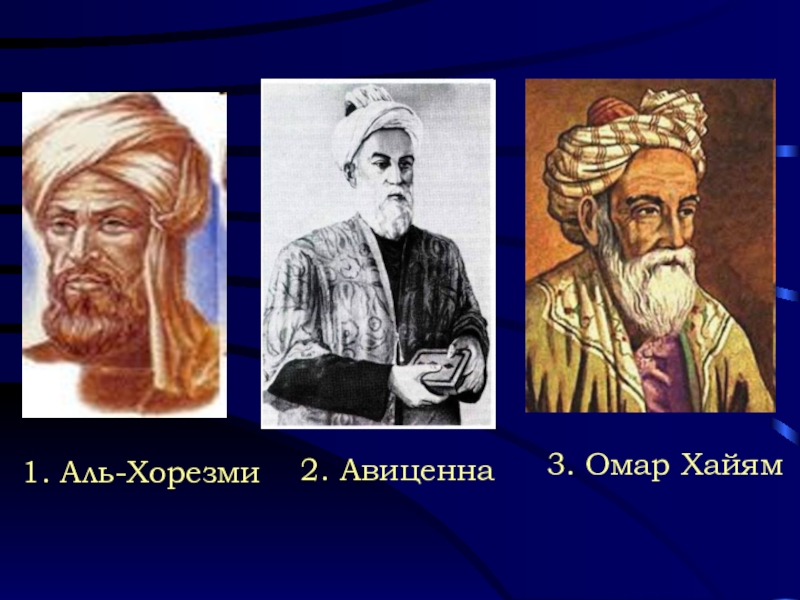 1. Аль-Хорезми

2. Авиценна

3. Омар Хайям